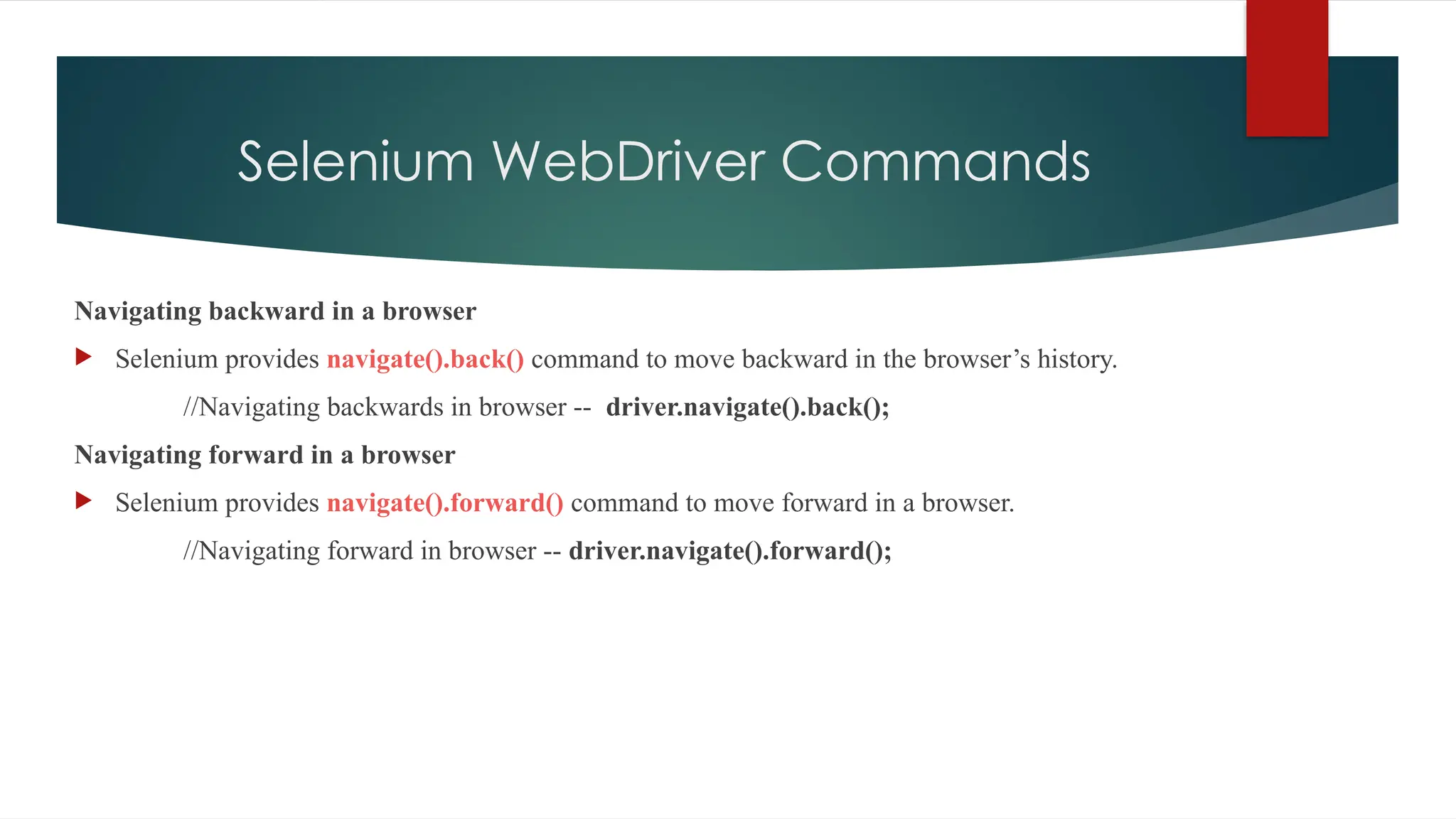 Selenium WebDriver Commands

Navigating backward in a browser

Selenium provides navigate().back() command to move backward in the browser’s history.

//Navigating backwards in browser -- driver.navigate().back();

Navigating forward in a browser

Selenium provides navigate().forward() command to move forward in a browser.

//Navigating forward in browser -- driver.navigate().forward();